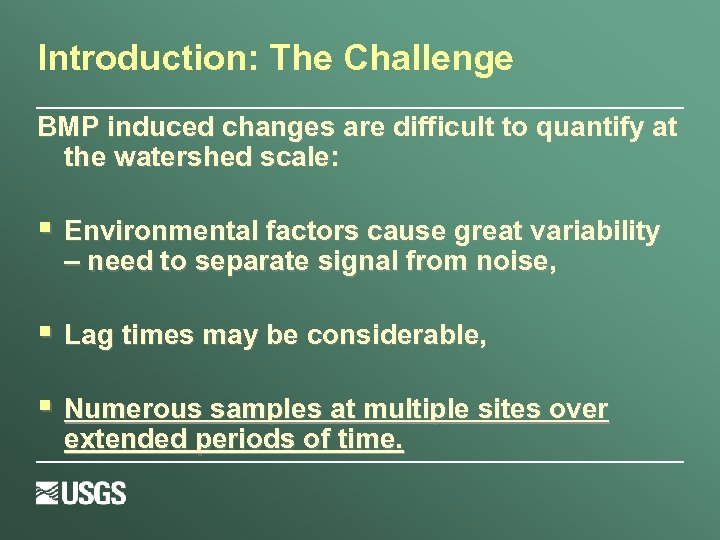 Introduction: The Challenge

BMP induced changes are difficult to quantify at the watershed scale:

▪ Environmental factors cause great variability – need to separate signal from noise,

▪ Lag times may be considerable,

▪ Numerous samples at multiple sites over extended periods of time.

USGS